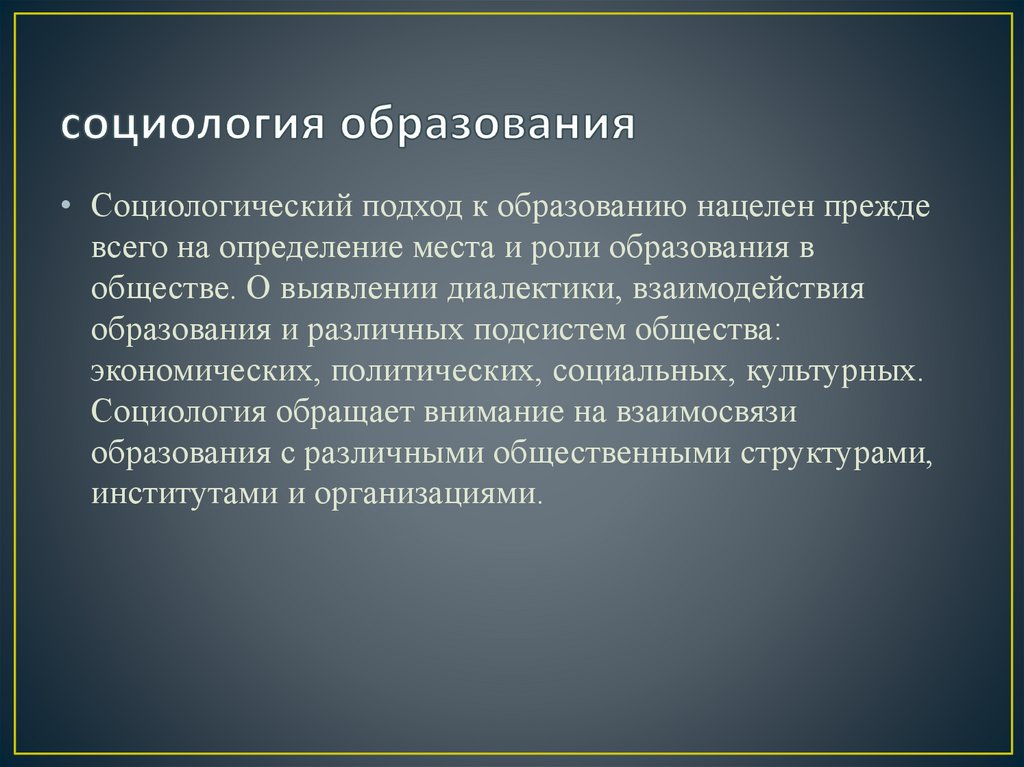 социология образования

• Социологический подход к образованию нацелен прежде всего на определение места и роли образования в обществе. О выявлении диалектики, взаимодействия образования и различных подсистем общества: экономических, политических, социальных, культурных. Социология обращает внимание на взаимосвязи образования с различными общественными структурами, институтами и организациями.